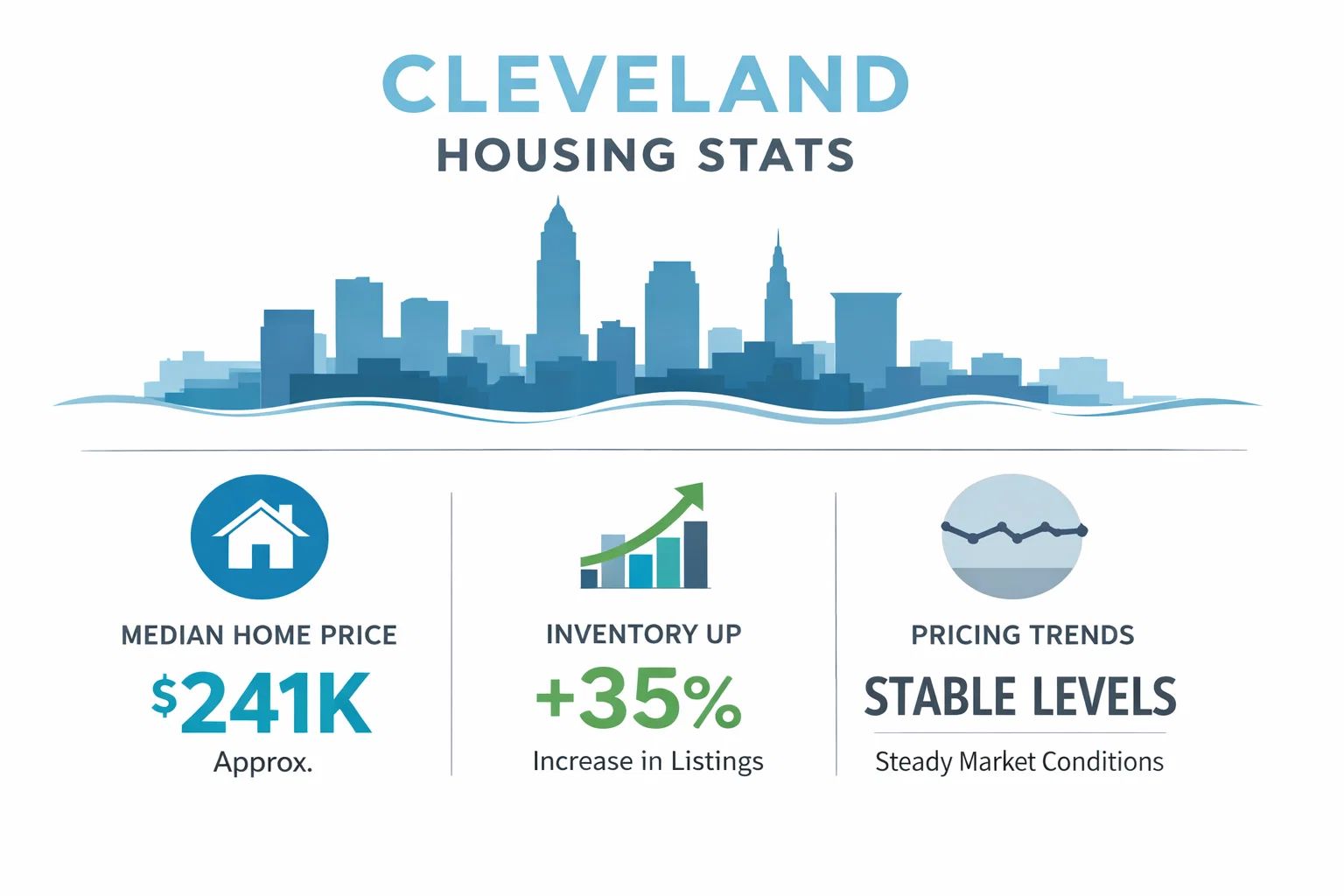 CLEVELAND
HOUSING STATS

MEDIAN HOME PRICE
$241K
Approx.

INVENTORY UP
+35%
Increase in Listings

PRICING TRENDS
STABLE LEVELS
Steady Market Conditions